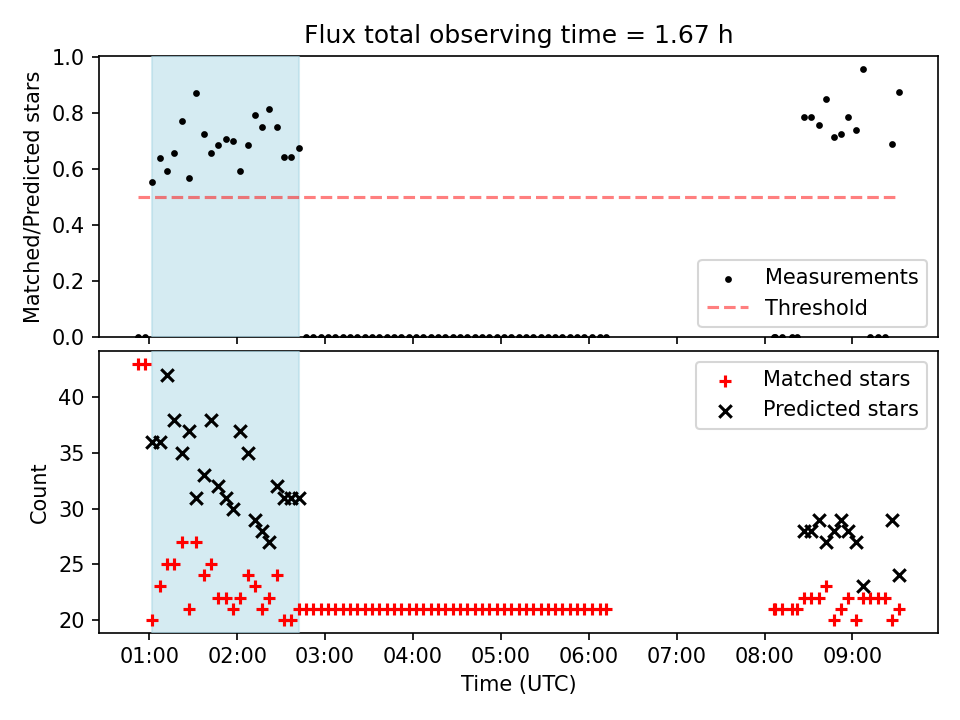 Flux total observing time = 1.67 h

Matched/Predicted stars

1.0
0.8
0.6
0.4
0.2
0.0

Measurements
Threshold

Count

40
35
30
25
20

Matched stars
Predicted stars

01:00 02:00 03:00 04:00 05:00 06:00 07:00 08:00 09:00

Time (UTC)